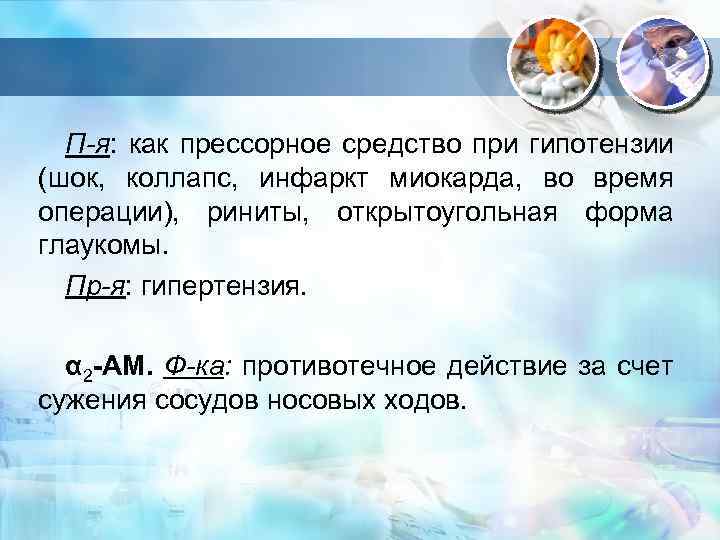 П-я: как прессорное средство при гипотензии (шок, коллапс, инфаркт миокарда, во время операции), риниты, открытоугольная форма глаукомы.

Пр-я: гипертензия.

$\alpha_2$-АМ. Ф-ка: противотечное действие за счет сужения сосудов носовых ходов.